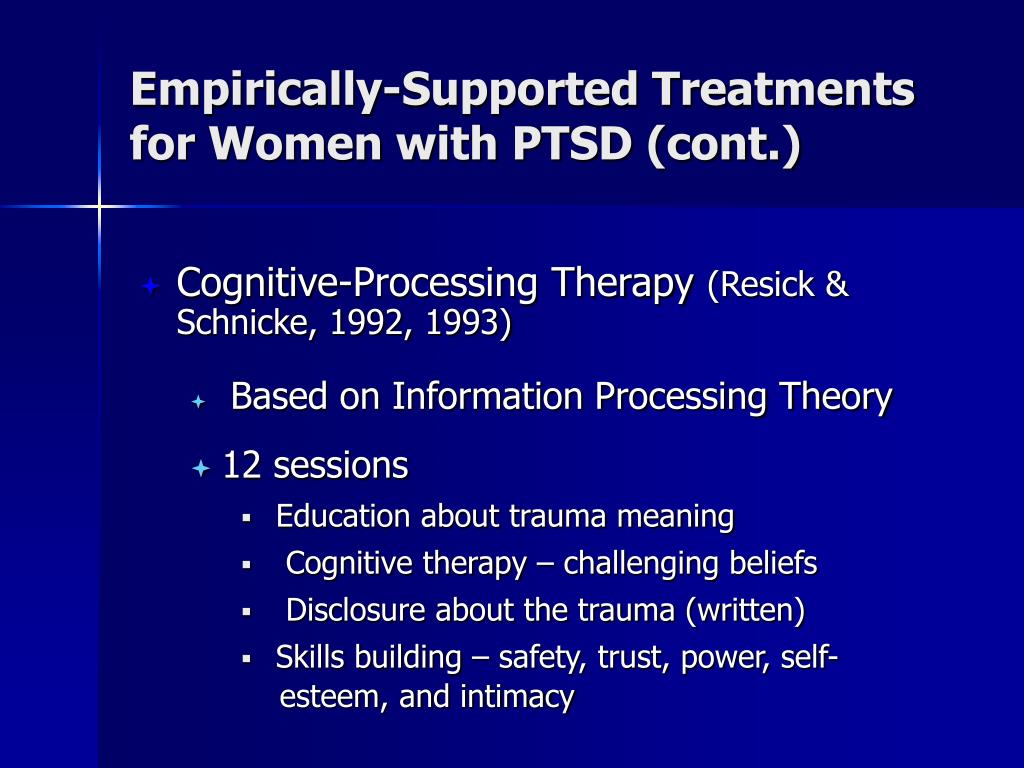 Empirically-Supported Treatments for Women with PTSD (cont.)

Cognitive-Processing Therapy (Resick & Schnicke, 1992, 1993)

Based on Information Processing Theory

12 sessions

Education about trauma meaning

Cognitive therapy – challenging beliefs

Disclosure about the trauma (written)

Skills building – safety, trust, power, self-esteem, and intimacy